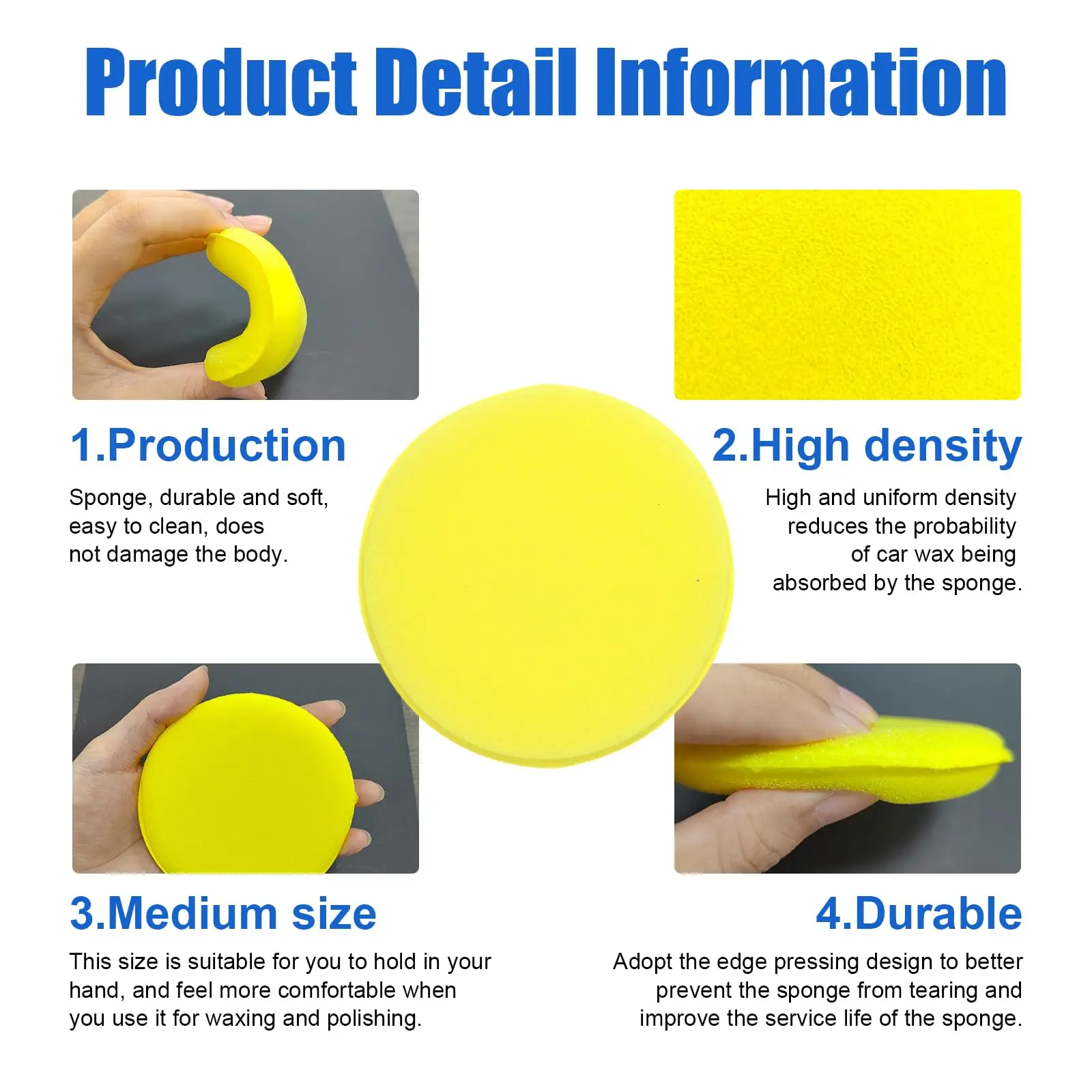 Product Detail Information

1.Production

Sponge, durable and soft, easy to clean, does not damage the body.

2.High density

High and uniform density reduces the probability of car wax being absorbed by the sponge.

3.Medium size

This size is suitable for you to hold in your hand, and feel more comfortable when you use it for waxing and polishing.

4.Durable

Adopt the edge pressing design to better prevent the sponge from tearing and improve the service life of the sponge.